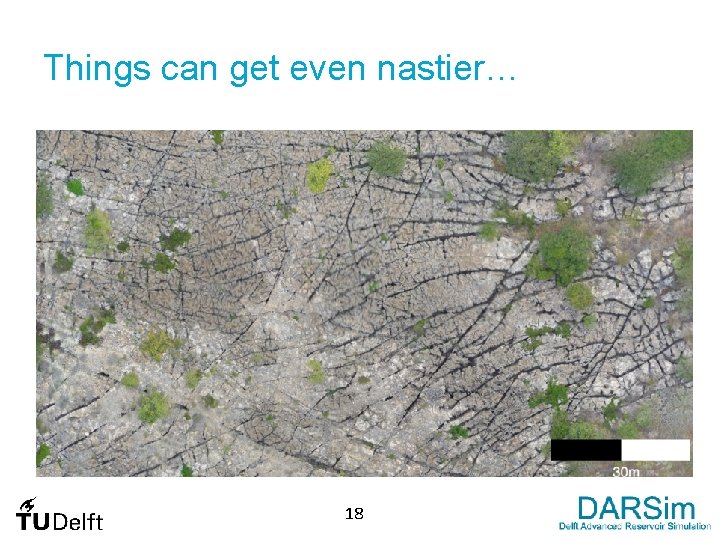 Things can get even nastier…

30m

TUDelft

18

DARSim
Delft Advanced Reservoir Simulation